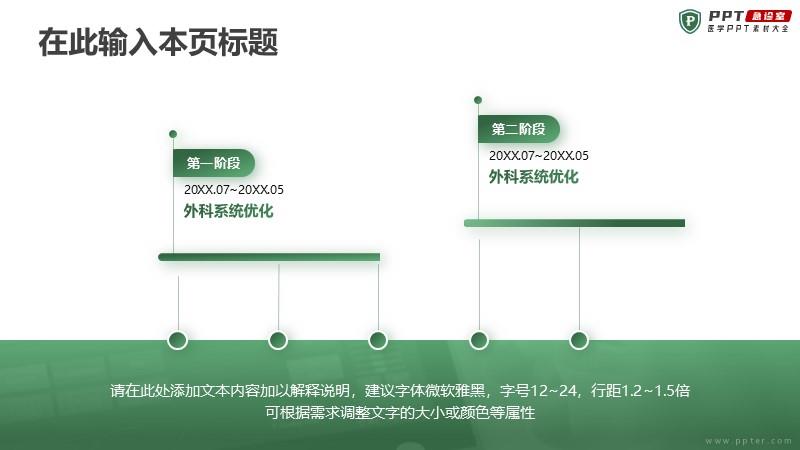 在此输入本页标题

PPT 急诊室
医学PPT素材大全

第一阶段
20XX.07~20XX.05
外科系统优化

第二阶段
20XX.07~20XX.05
外科系统优化

请在此处添加文本内容加以解释说明，建议字体微软雅黑，字号12~24，行距1.2~1.5倍
可根据需求调整文字的大小或颜色等属性

www.ppter.com